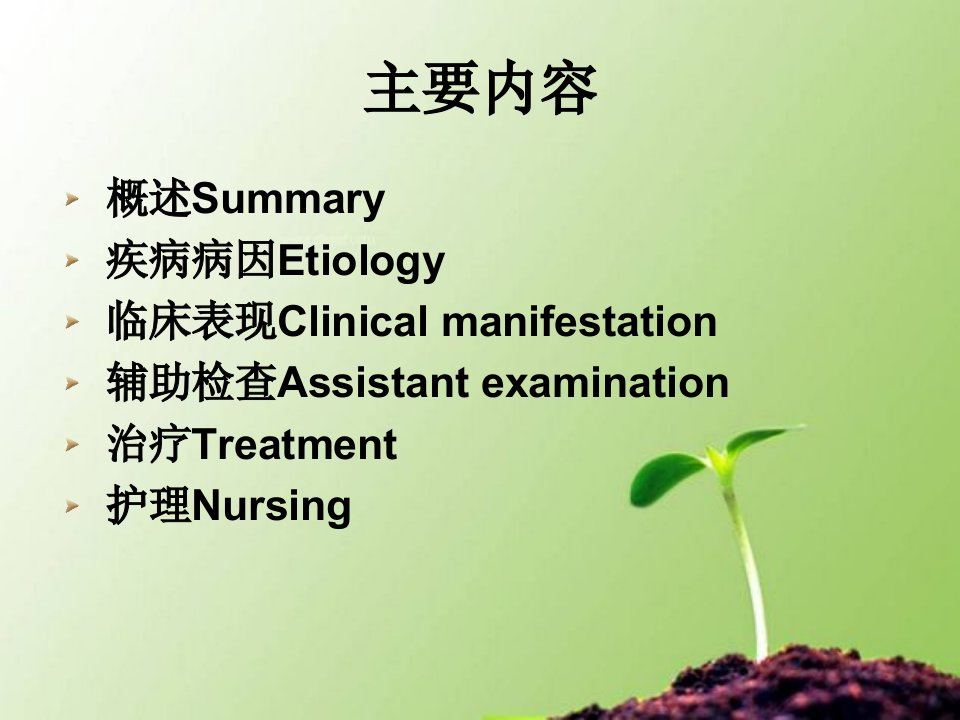 主要内容

概述Summary
疾病病因Etiology
临床表现Clinical manifestation
辅助检查Assistant examination
治疗Treatment
护理Nursing